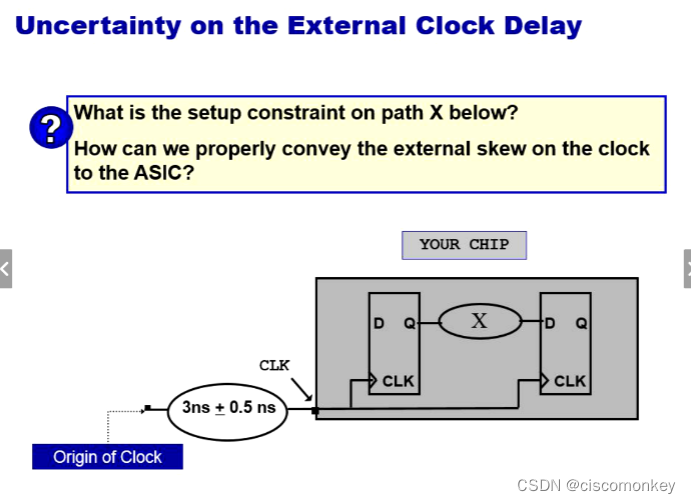 Uncertainty on the External Clock Delay

?

What is the setup constraint on path X below?

How can we properly convey the external skew on the clock to the ASIC?

YOUR CHIP

D Q

X

D Q

CLK

CLK

CLK

3ns $\pm$ 0.5 ns

Origin of Clock

CSDN @ciscomonkey